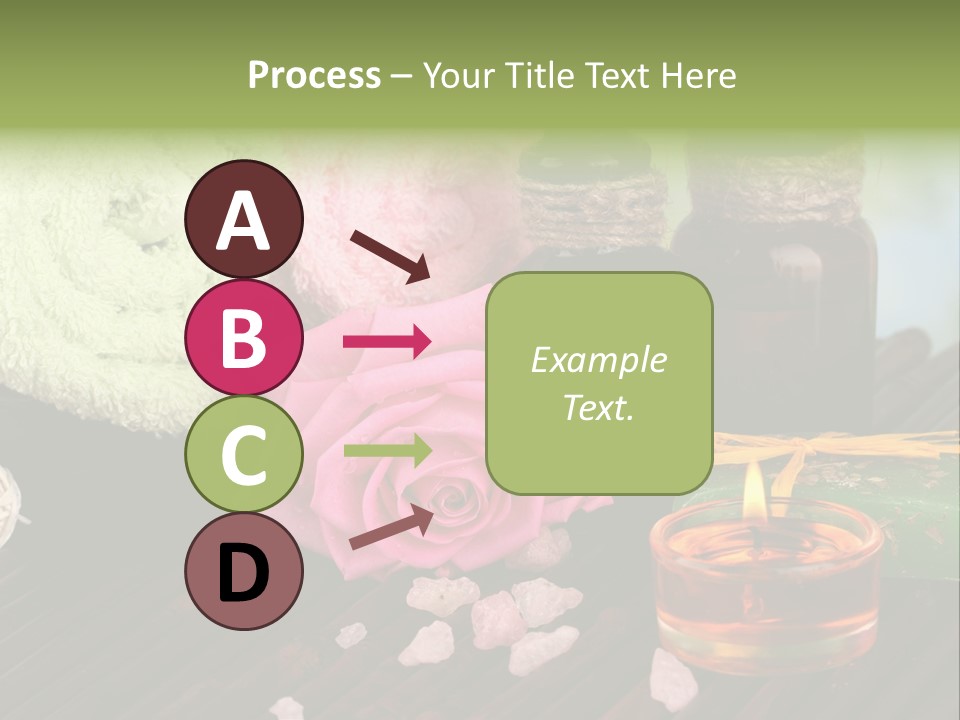 Process – Your Title Text Here

A

B

C

D

Example Text.